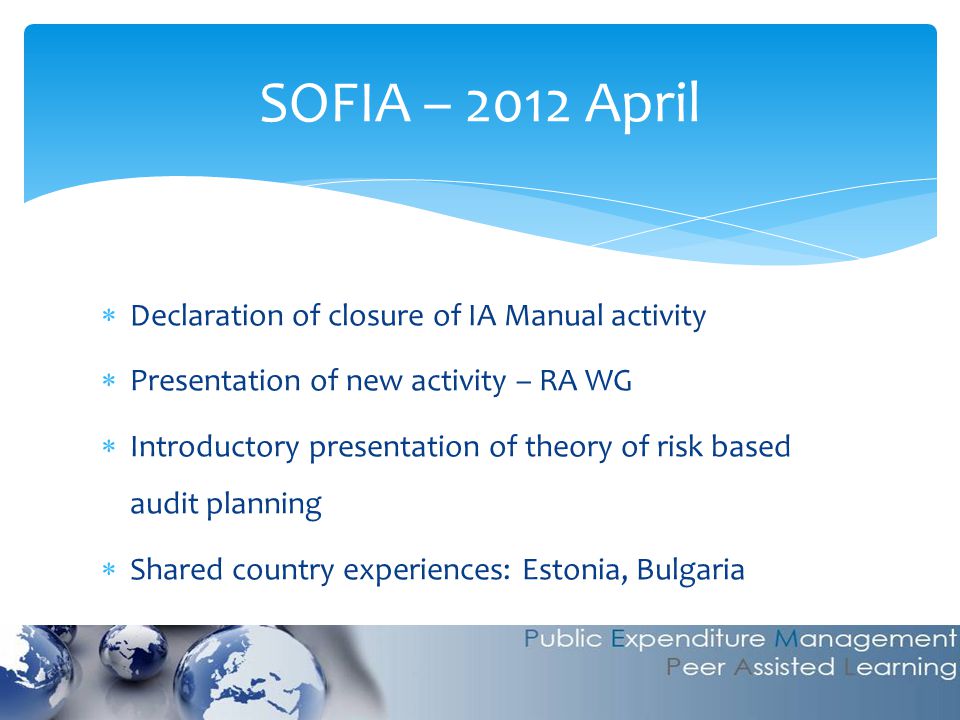 SOFIA – 2012 April

∗ Declaration of closure of IA Manual activity

∗ Presentation of new activity – RA WG

∗ Introductory presentation of theory of risk based audit planning

∗ Shared country experiences: Estonia, Bulgaria

Public Expenditure Management
Peer Assisted Learning